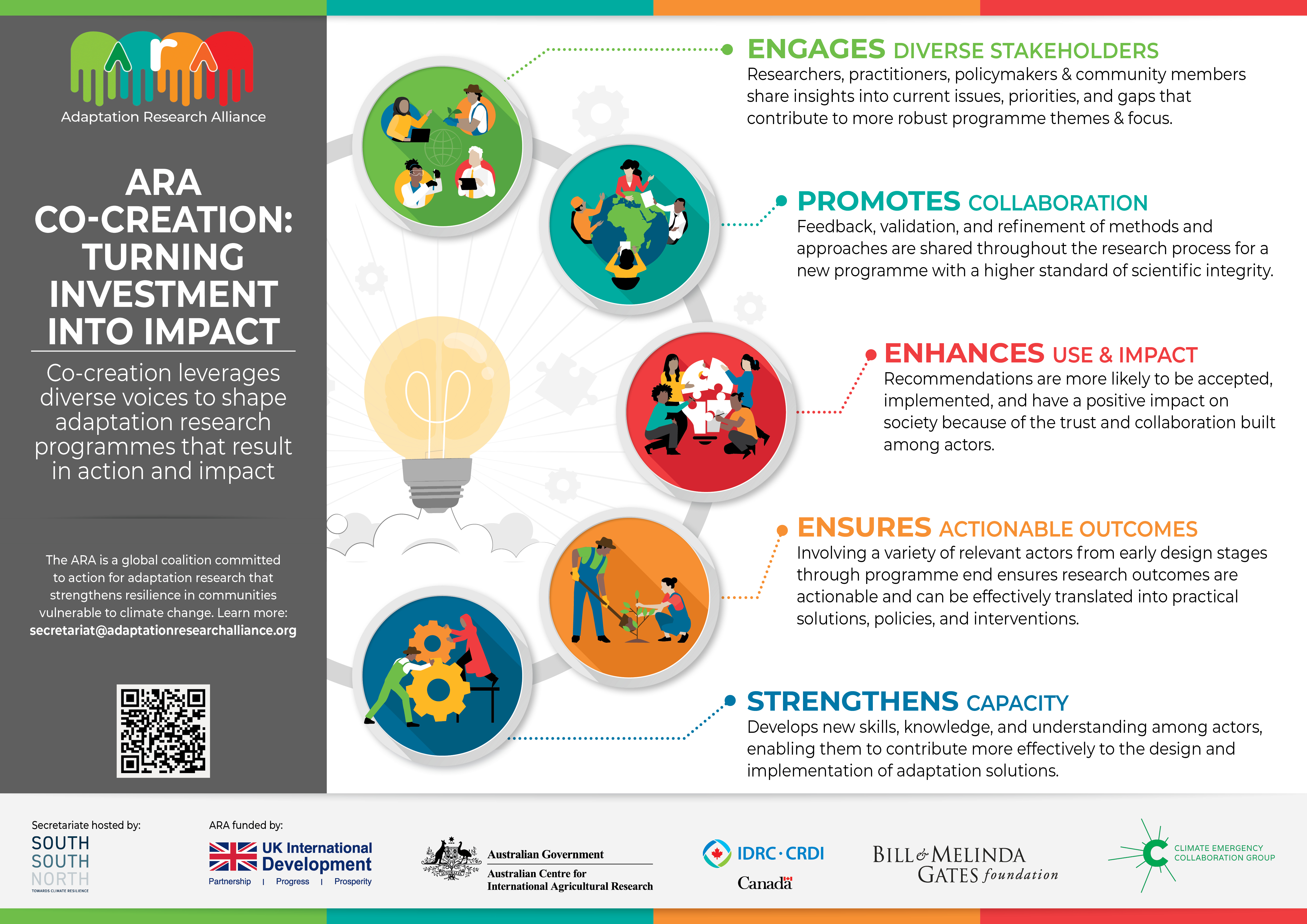 ARA
Adaptation Research Alliance

ARA CO-CREATION: TURNING INVESTMENT INTO IMPACT

Co-creation leverages diverse voices to shape adaptation research programmes that result in action and impact

The ARA is a global coalition committed to action for adaptation research that strengthens resilience in communities vulnerable to climate change. Learn more: secretariat@adaptationresearchalliance.org

ENGAGES DIVERSE STAKEHOLDERS
Researchers, practitioners, policymakers & community members share insights into current issues, priorities, and gaps that contribute to more robust programme themes & focus.

PROMOTES COLLABORATION
Feedback, validation, and refinement of methods and approaches are shared throughout the research process for a new programme with a higher standard of scientific integrity.

ENHANCES USE & IMPACT
Recommendations are more likely to be accepted, implemented, and have a positive impact on society because of the trust and collaboration built among actors.

ENSURES ACTIONABLE OUTCOMES
Involving a variety of relevant actors from early design stages through programme end ensures research outcomes are actionable and can be effectively translated into practical solutions, policies, and interventions.

STRENGTHENS CAPACITY
Develops new skills, knowledge, and understanding among actors, enabling them to contribute more effectively to the design and implementation of adaptation solutions.

Secretariate hosted by:
SOUTH SOUTH NORTH
TOWARDS CLIMATE RESILIENCE

ARA funded by:
UK International Development
Partnership | Progress | Prosperity

Australian Government
Australian Centre for International Agricultural Research

IDRC · CRDI
Canada

BILL & MELINDA GATES foundation

CLIMATE EMERGENCY COLLABORATION GROUP